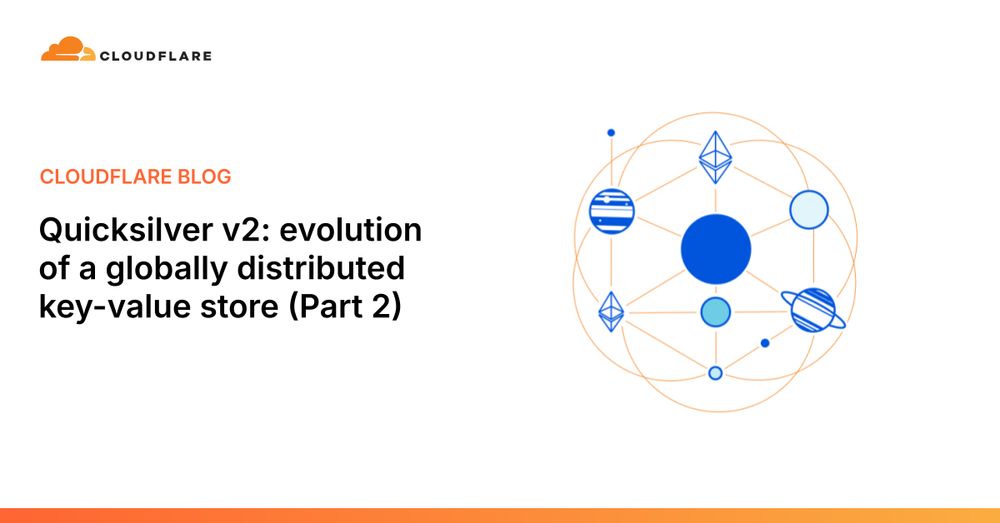 CLOUDFLARE

CLOUDFLARE BLOG

Quicksilver v2: evolution of a globally distributed key-value store (Part 2)